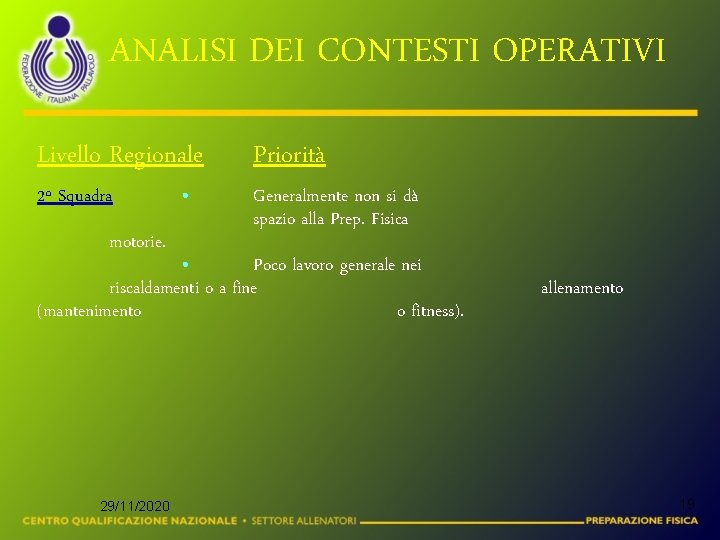 FEDERAZIONE ITALIANA PALLAVOLO

ANALISI DEI CONTESTI OPERATIVI

Livello Regionale Priorità

2° Squadra

• Generalmente non si dà spazio alla Prep. Fisica motorie.

• Poco lavoro generale nei riscaldamenti o a fine allenamento (mantenimento o fitness).

29/11/2020

19

CENTRO QUALIFICAZIONE NAZIONALE • SETTORE ALLENATORI PREPARAZIONE FISICA